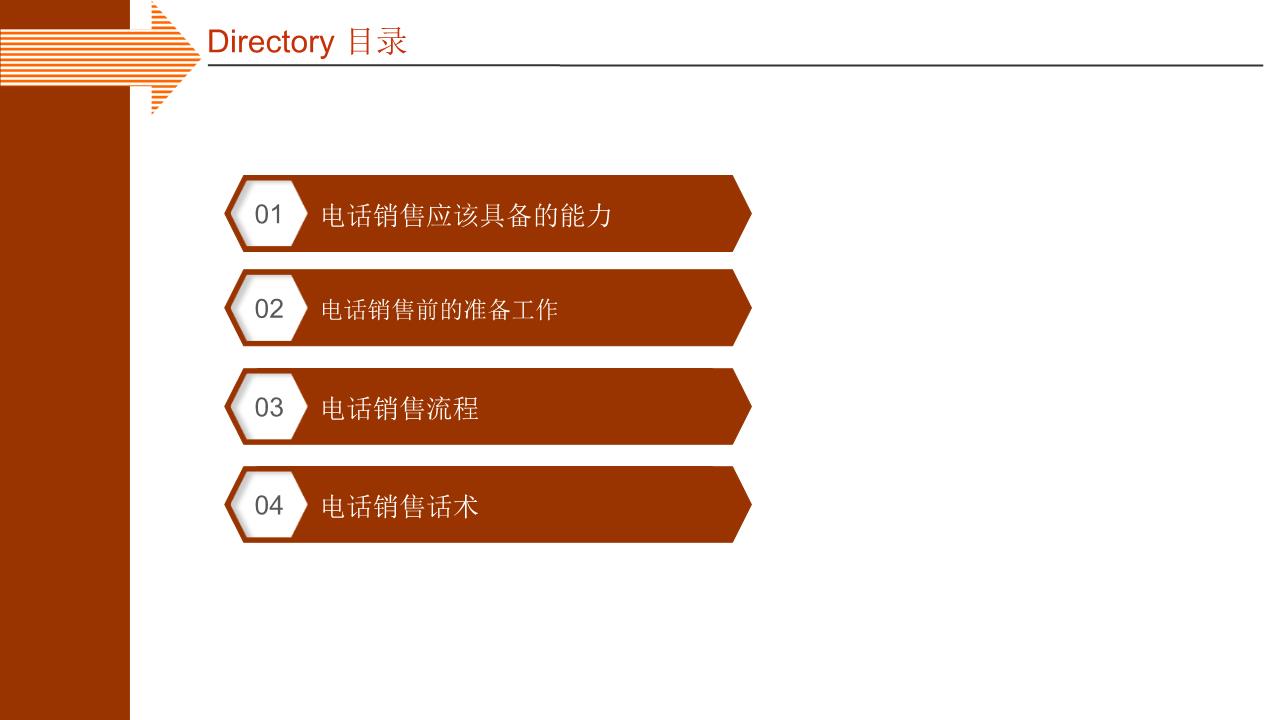 Directory 目录

01 电话销售应该具备的能力

02 电话销售前的准备工作

03 电话销售流程

04 电话销售话术